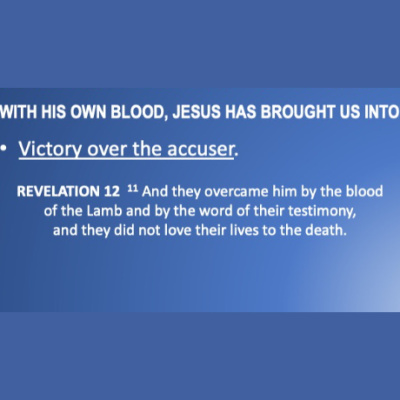 WITH HIS OWN BLOOD, JESUS HAS BROUGHT US INTO

• Victory over the accuser.

REVELATION 12 $^{11}$ And they overcame him by the blood of the Lamb and by the word of their testimony, and they did not love their lives to the death.